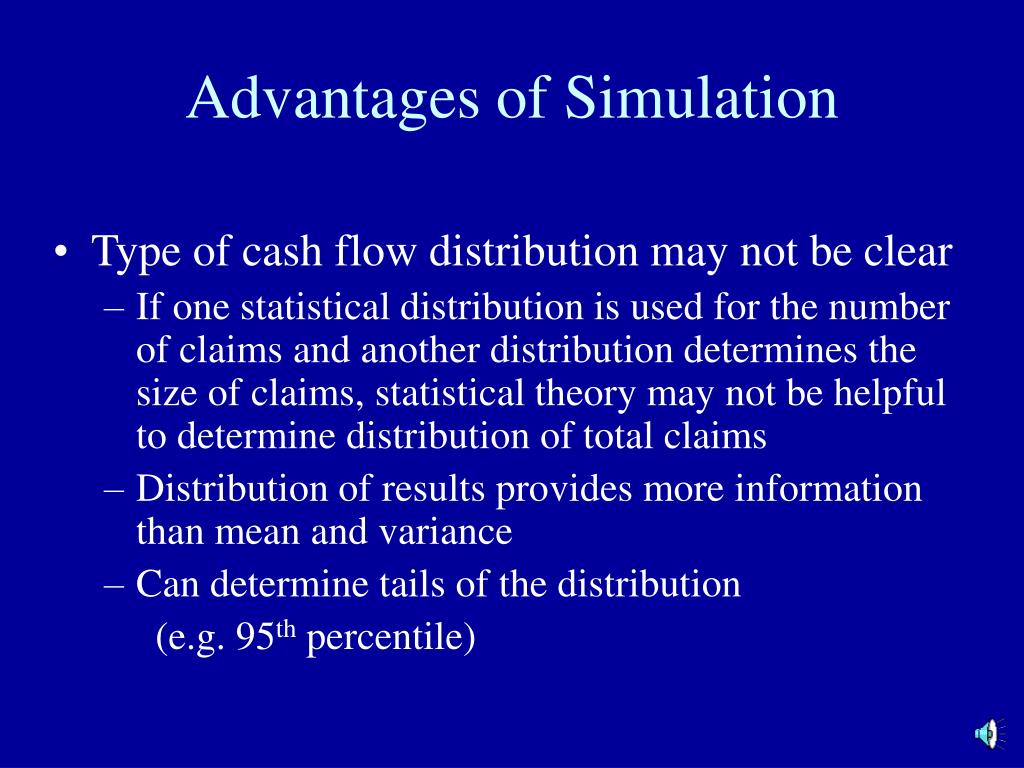 Advantages of Simulation

• Type of cash flow distribution may not be clear
– If one statistical distribution is used for the number of claims and another distribution determines the size of claims, statistical theory may not be helpful to determine distribution of total claims
– Distribution of results provides more information than mean and variance
– Can determine tails of the distribution (e.g. 95$^{th}$ percentile)